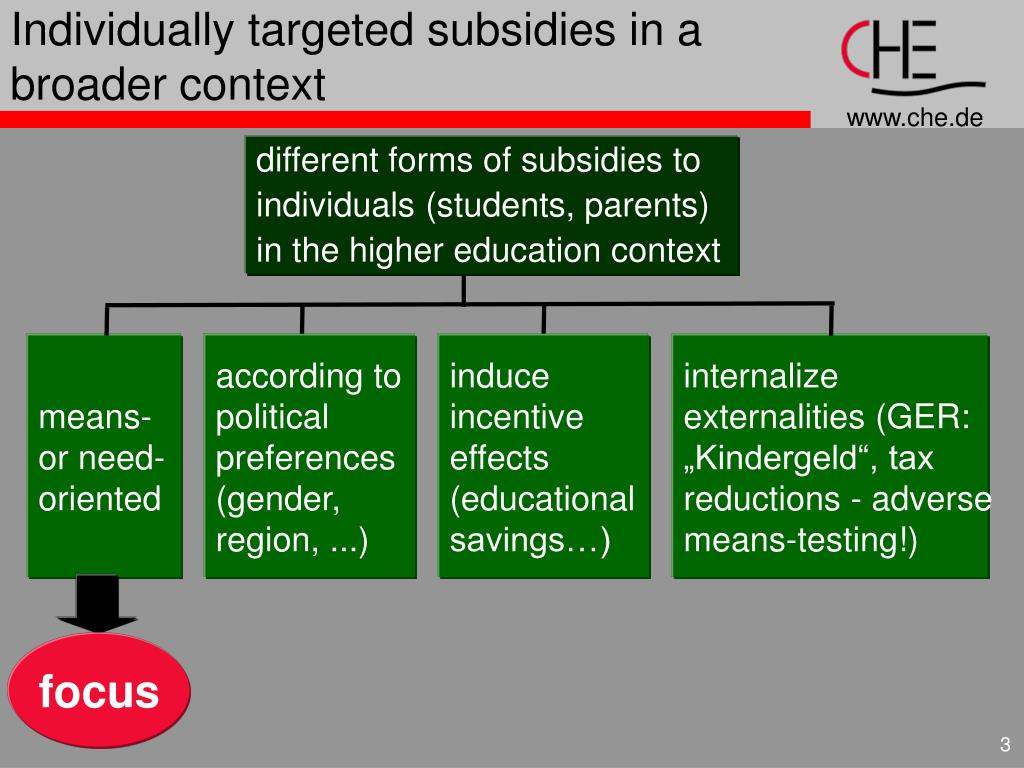 Individually targeted subsidies in a broader context

CHE

www.che.de

different forms of subsidies to individuals (students, parents) in the higher education context

means- or need-oriented

according to political preferences (gender, region, ...)

induce incentive effects (educational savings…)

internalize externalities (GER: „Kindergeld“, tax reductions - adverse means-testing!)

focus

3